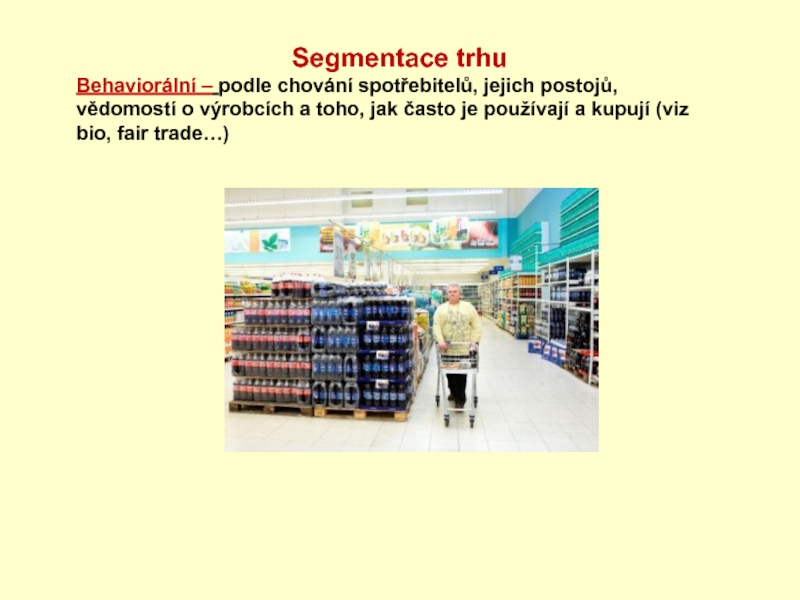 Segmentace trhu

Behaviorální – podle chování spotřebitelů, jejich postojů, vědomostí o výrobcích a toho, jak často je používají a kupují (viz bio, fair trade…)